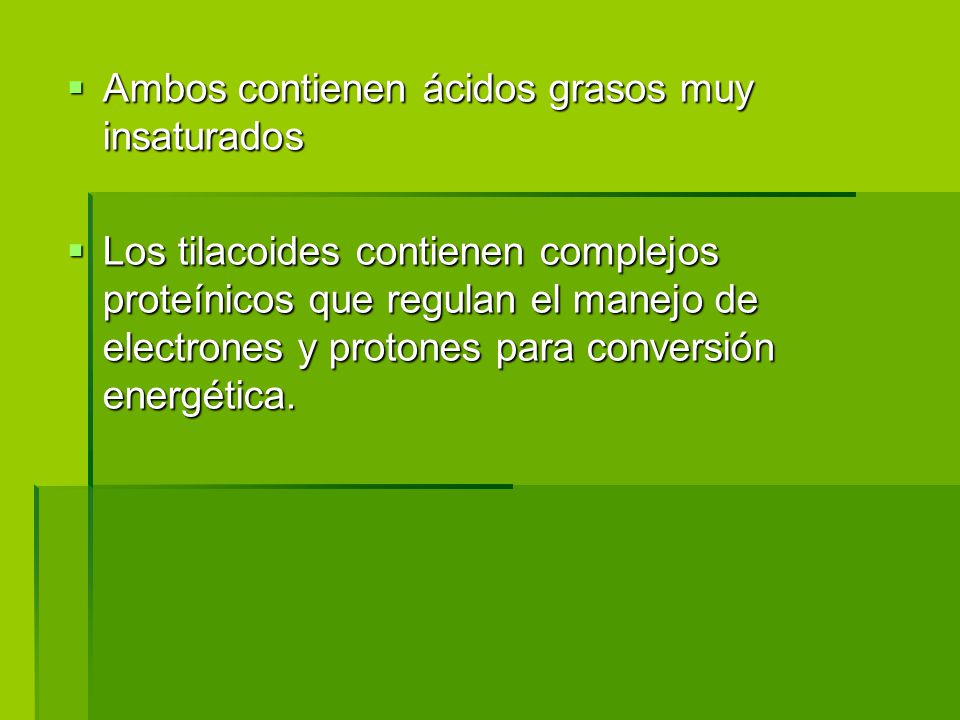 ▪ Ambos contienen ácidos grasos muy insaturados

▪ Los tilacoides contienen complejos proteínicos que regulan el manejo de electrones y protones para conversión energética.